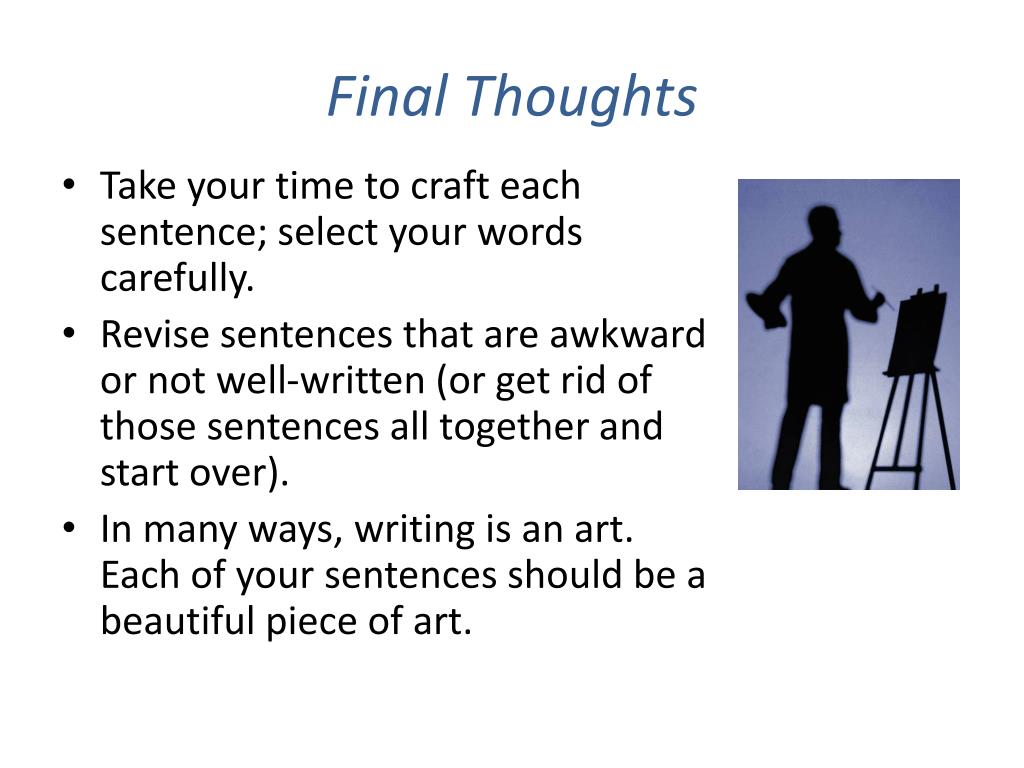 Final Thoughts

• Take your time to craft each sentence; select your words carefully.
• Revise sentences that are awkward or not well-written (or get rid of those sentences all together and start over).
• In many ways, writing is an art. Each of your sentences should be a beautiful piece of art.